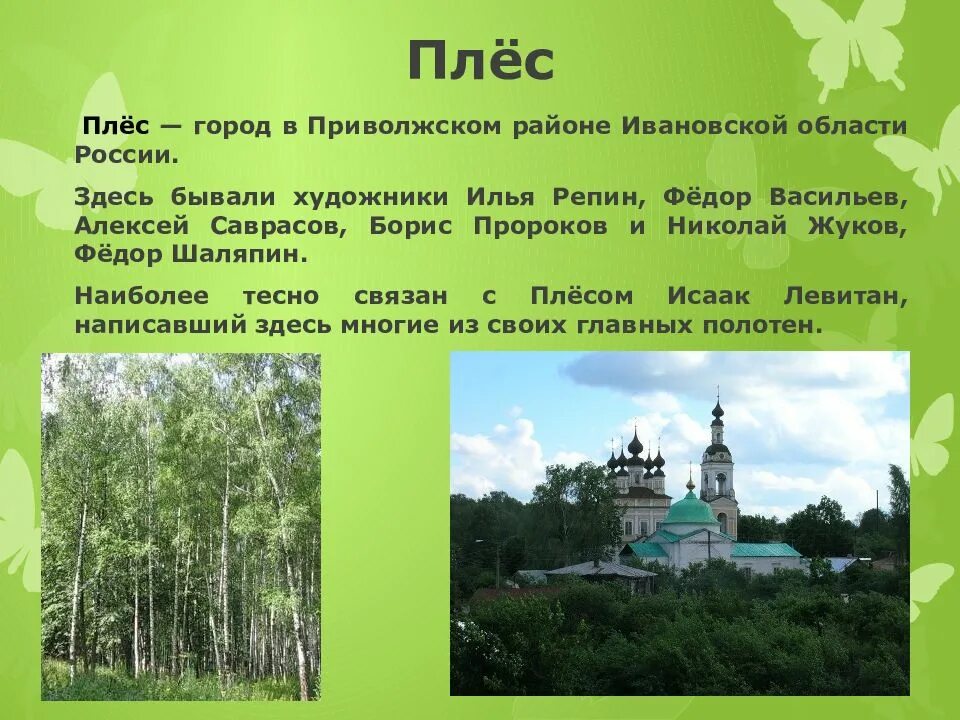 Плёс

Плёс — город в Приволжском районе Ивановской области России.

Здесь бывали художники Илья Репин, Фёдор Васильев, Алексей Саврасов, Борис Пророков и Николай Жуков, Фёдор Шаляпин.

Наиболее тесно связан с Плёсом Исаак Левитан, написавший здесь многие из своих главных полотен.